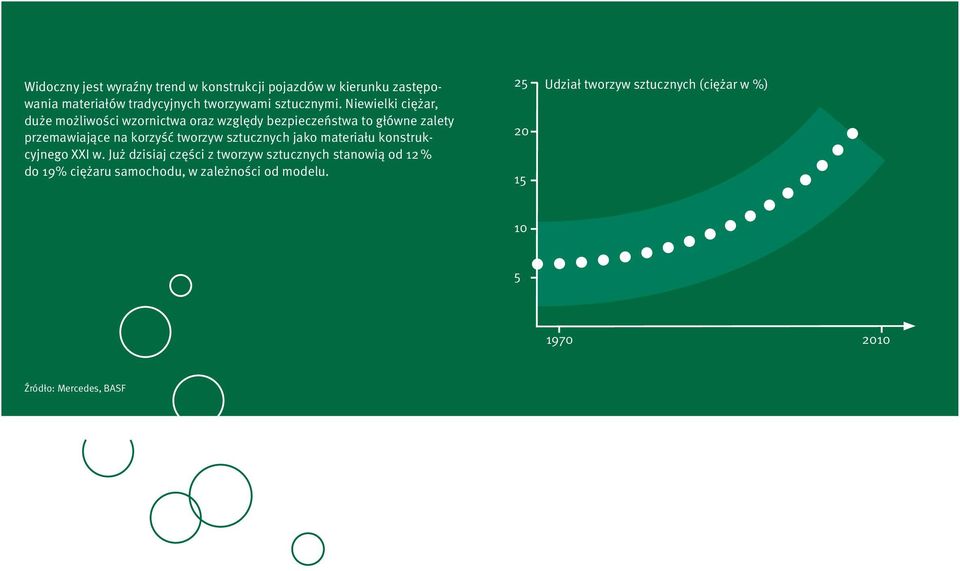 Widoczny jest wyraźny trend w konstrukcji pojazdów w kierunku zastępowania materiałów tradycyjnych tworzywami sztucznymi. Niewielki ciężar, duże możliwości wzornictwa oraz względy bezpieczeństwa to główne zalety przemawiające na korzyść tworzyw sztucznych jako materiału konstrukcyjnego XXI w. Już dzisiaj części z tworzyw sztucznych stanowią od 12 % do 19% ciężaru samochodu, w zależności od modelu.

Źródło: Mercedes, BASF

Udział tworzyw sztucznych (ciężar w %)

25
20
15
10
5

1970
2010